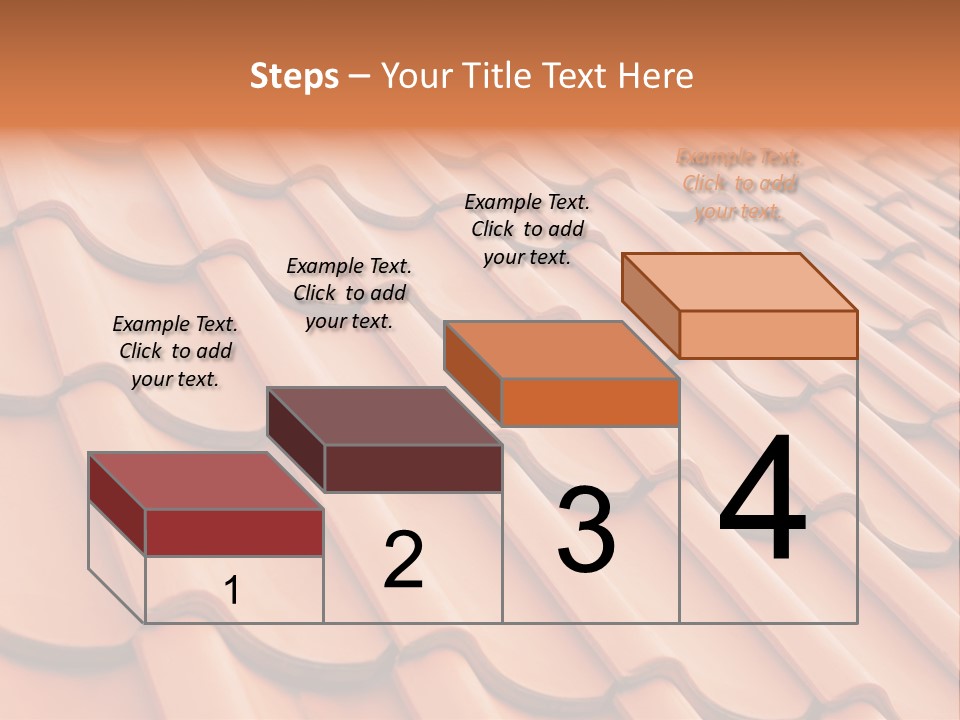 Steps – Your Title Text Here

Example Text. Click to add your text.

Example Text. Click to add your text.

Example Text. Click to add your text.

Example Text. Click to add your text.

1

2

3

4